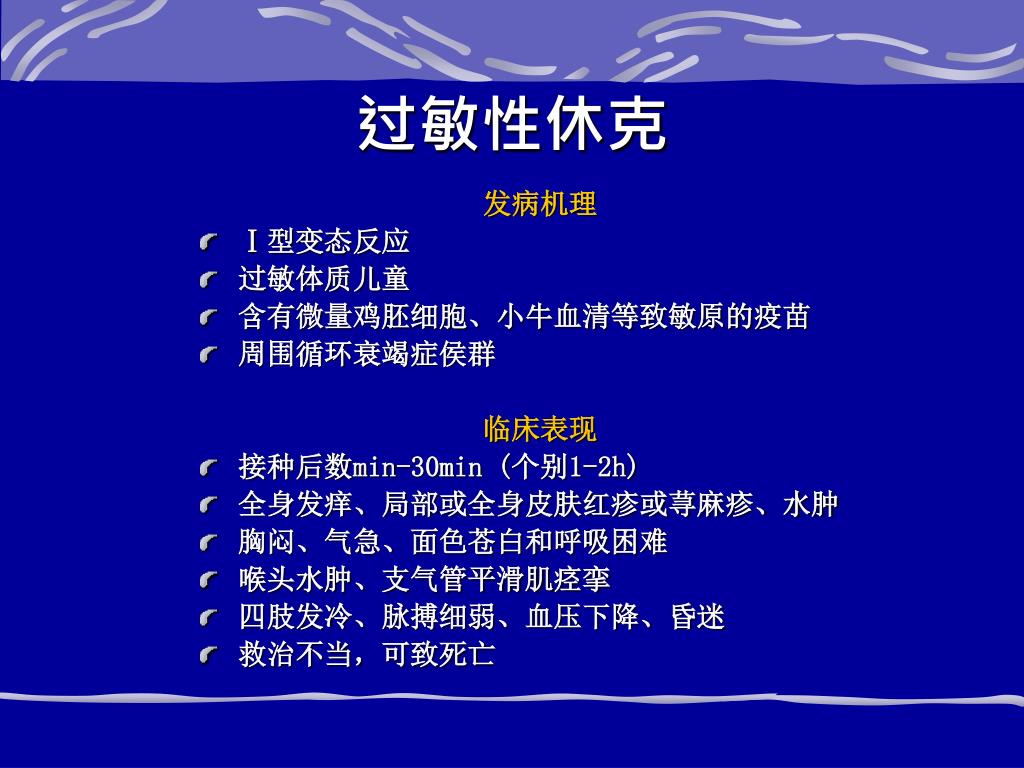 过敏性休克

发病机理

Ⅰ型变态反应

过敏体质儿童

含有微量鸡胚细胞、小牛血清等致敏原的疫苗

周围循环衰竭症侯群

临床表现

接种后数min-30min (个别1-2h)

全身发痒、局部或全身皮肤红疹或荨麻疹、水肿

胸闷、气急、面色苍白和呼吸困难

喉头水肿、支气管平滑肌痉挛

四肢发冷、脉搏细弱、血压下降、昏迷

救治不当，可致死亡